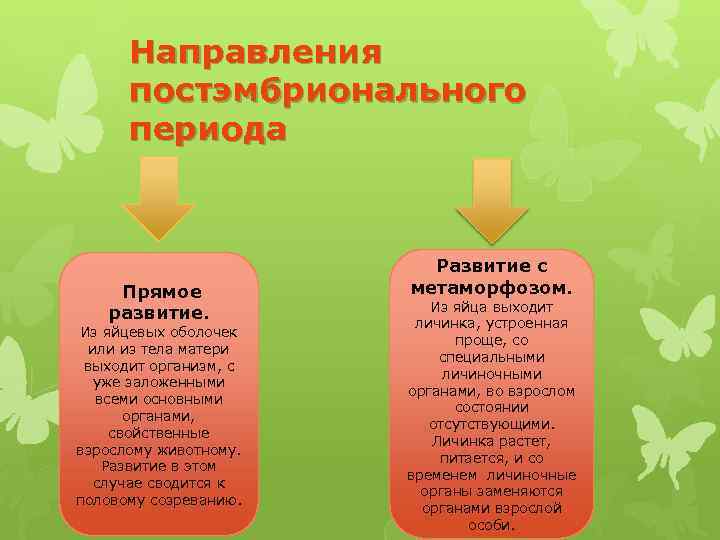 Направления постэмбрионального периода

Прямое развитие.
Из яйцевых оболочек или из тела матери выходит организм, с уже заложенными всеми основными органами, свойственные взрослому животному. Развитие в этом случае сводится к половому созреванию.

Развитие с метаморфозом.
Из яйца выходит личинка, устроенная проще, со специальными личиночными органами, во взрослом состоянии отсутствующими. Личинка растет, питается, и со временем личиночные органы заменяются органами взрослой особи.